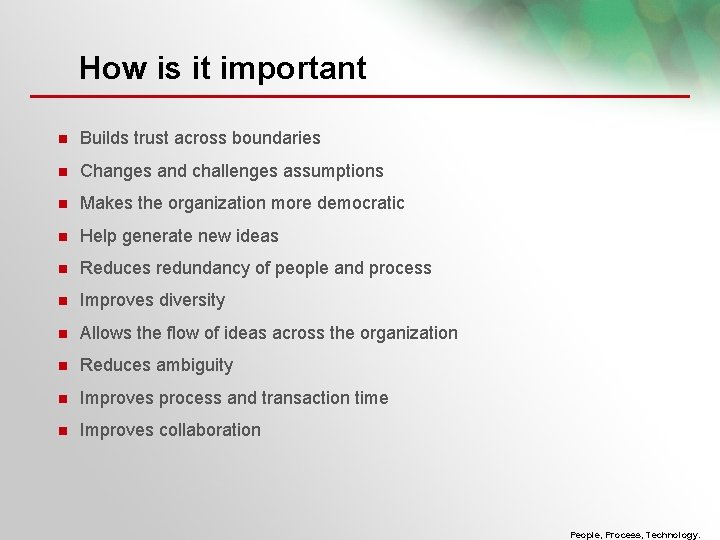 How is it important

- Builds trust across boundaries
- Changes and challenges assumptions
- Makes the organization more democratic
- Help generate new ideas
- Reduces redundancy of people and process
- Improves diversity
- Allows the flow of ideas across the organization
- Reduces ambiguity
- Improves process and transaction time
- Improves collaboration

People, Process, Technology.